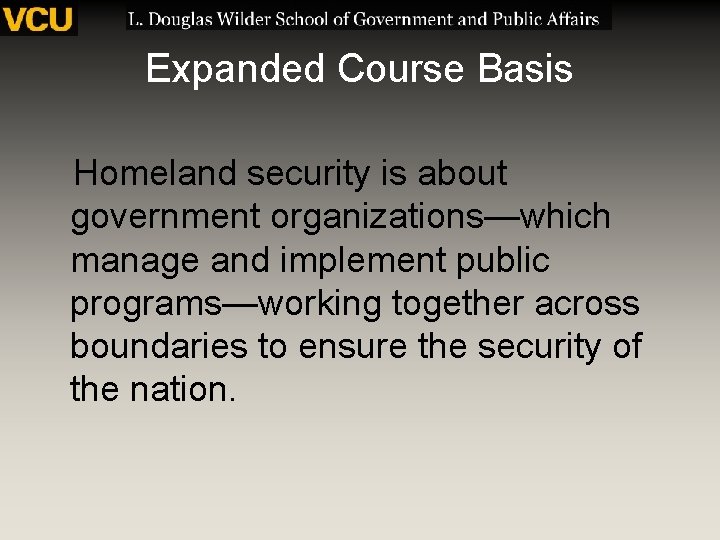 VCU L. Douglas Wilder School of Government and Public Affairs

Expanded Course Basis

Homeland security is about government organizations—which manage and implement public programs—working together across boundaries to ensure the security of the nation.